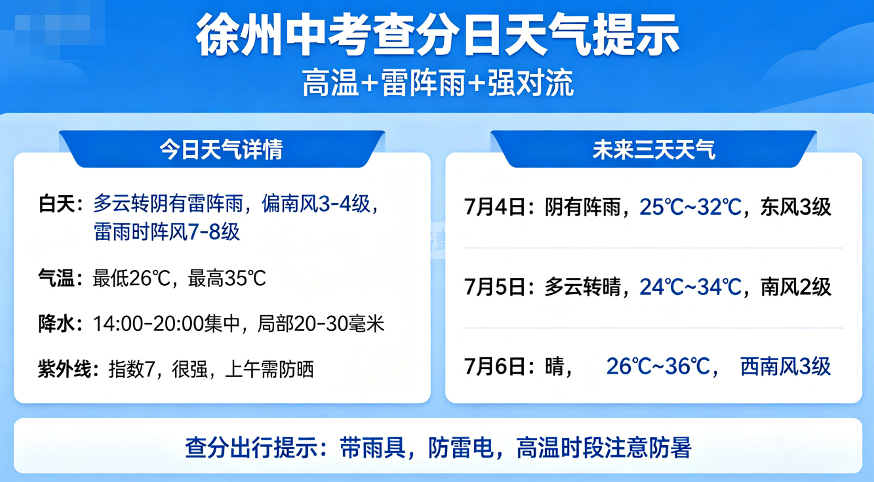 徐州中考查分日天气提示
高温+雷阵雨+强对流

今日天气详情

白天：多云转阴有雷阵雨，偏南风3-4级，雷雨时阵风7-8级

气温：最低26℃，最高35℃

降水：14:00-20:00集中，局部20-30毫米

紫外线：指数7，很强，上午需防晒

未来三天天气

7月4日：阴有阵雨，25℃~32℃，东风3级

7月5日：多云转晴，24℃~34℃，南风2级

7月6日：晴， 26℃~36℃， 西南风3级

查分出行提示：带雨具，防雷电，高温时段注意防暑